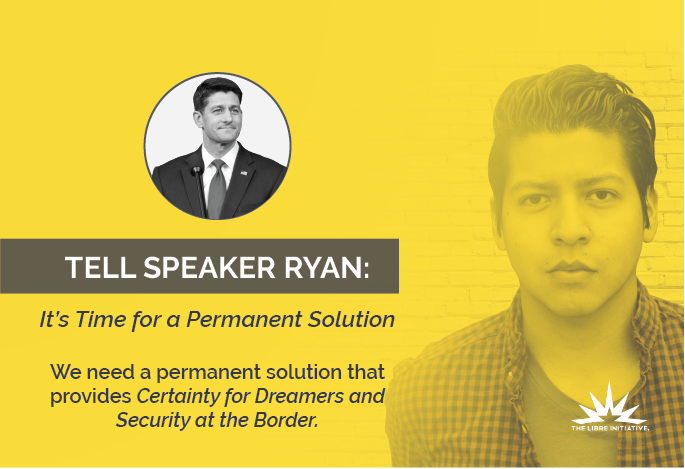 TELL SPEAKER RYAN:

It's Time for a Permanent Solution

We need a permanent solution that provides Certainty for Dreamers and Security at the Border.

THE LIBRE INITIATIVE.